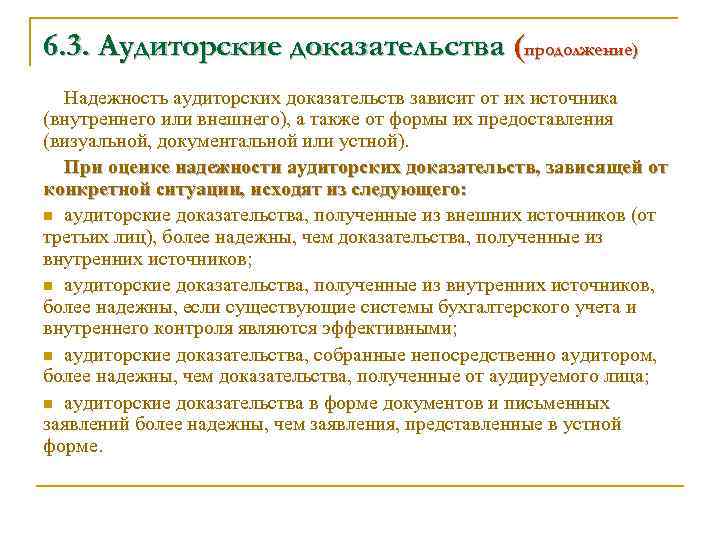 6.3. Аудиторские доказательства (продолжение)

Надежность аудиторских доказательств зависит от их источника (внутреннего или внешнего), а также от формы их предоставления (визуальной, документальной или устной).

При оценке надежности аудиторских доказательств, зависящей от конкретной ситуации, исходят из следующего:

■ аудиторские доказательства, полученные из внешних источников (от третьих лиц), более надежны, чем доказательства, полученные из внутренних источников;

■ аудиторские доказательства, полученные из внутренних источников, более надежны, если существующие системы бухгалтерского учета и внутреннего контроля являются эффективными;

■ аудиторские доказательства, собранные непосредственно аудитором, более надежны, чем доказательства, полученные от аудируемого лица;

■ аудиторские доказательства в форме документов и письменных заявлений более надежны, чем заявления, представленные в устной форме.